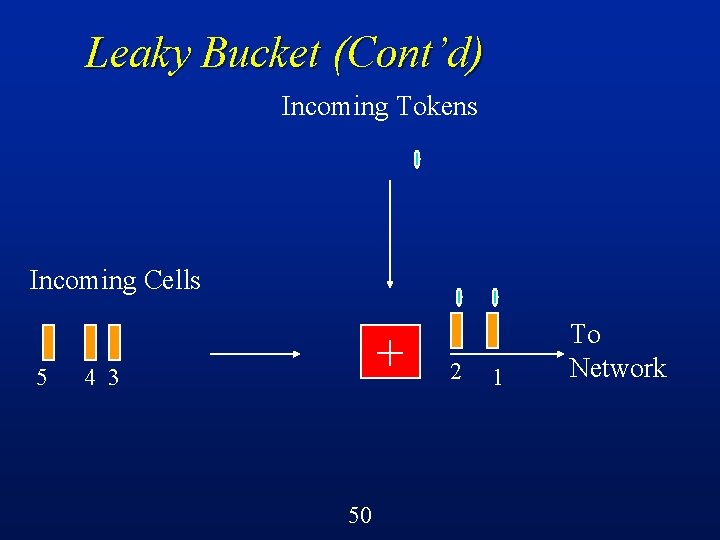 Leaky Bucket (Cont'd)

Incoming Tokens

Incoming Cells

5 4 3

+

2 1

To Network

50